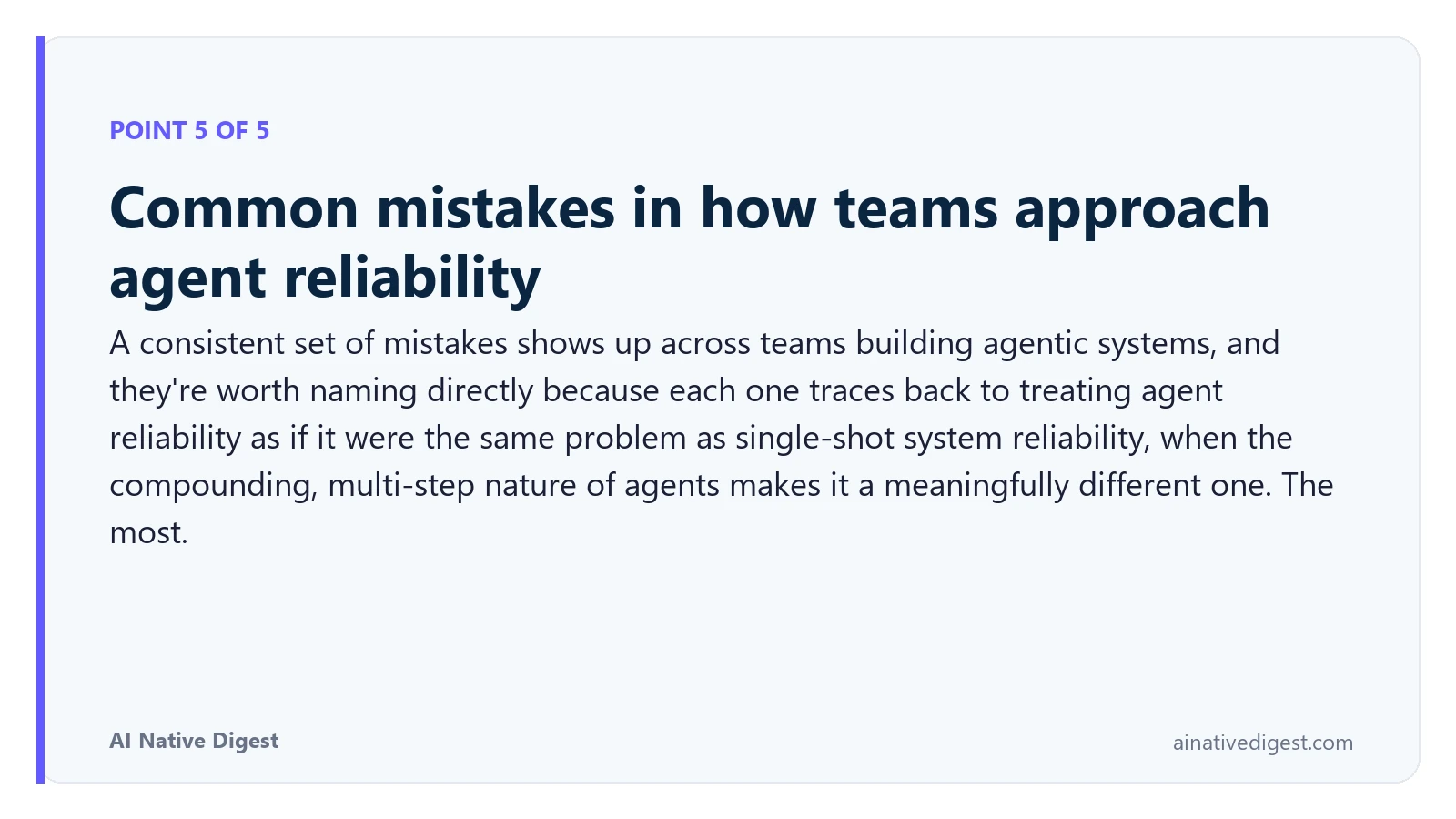 POINT 5 OF 5

Common mistakes in how teams approach agent reliability

A consistent set of mistakes shows up across teams building agentic systems, and they're worth naming directly because each one traces back to treating agent reliability as if it were the same problem as single-shot system reliability, when the compounding, multi-step nature of agents makes it a meaningfully different one. The most.

AI Native Digest

ainativedigest.com